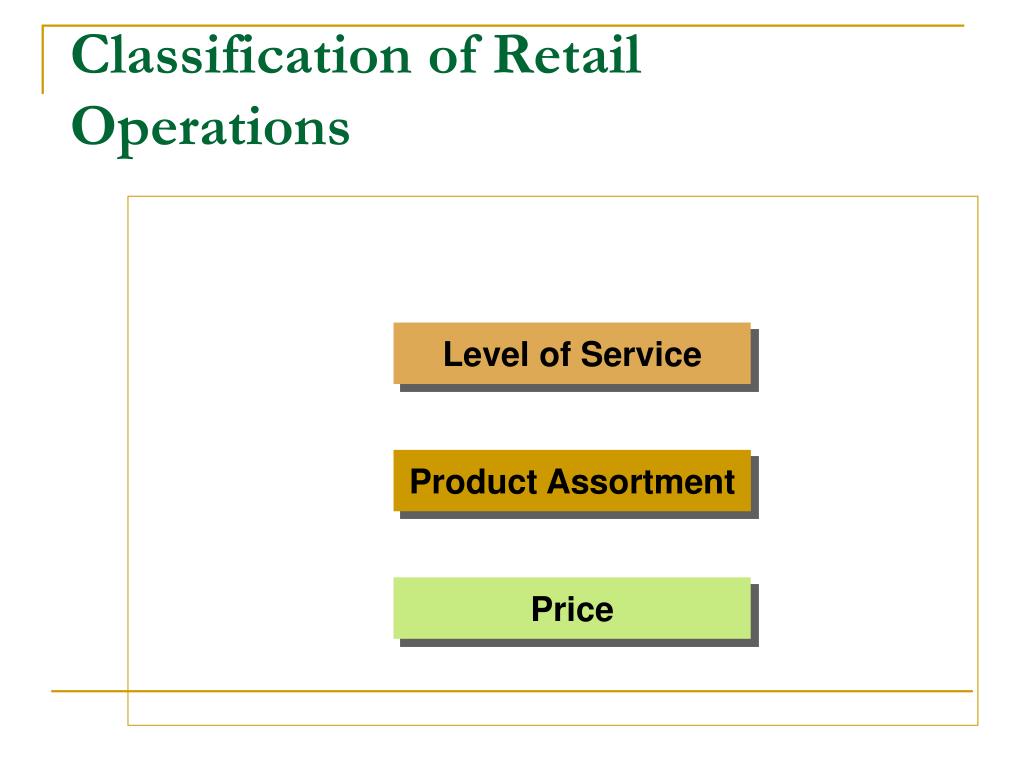 Classification of Retail Operations

Level of Service

Product Assortment

Price